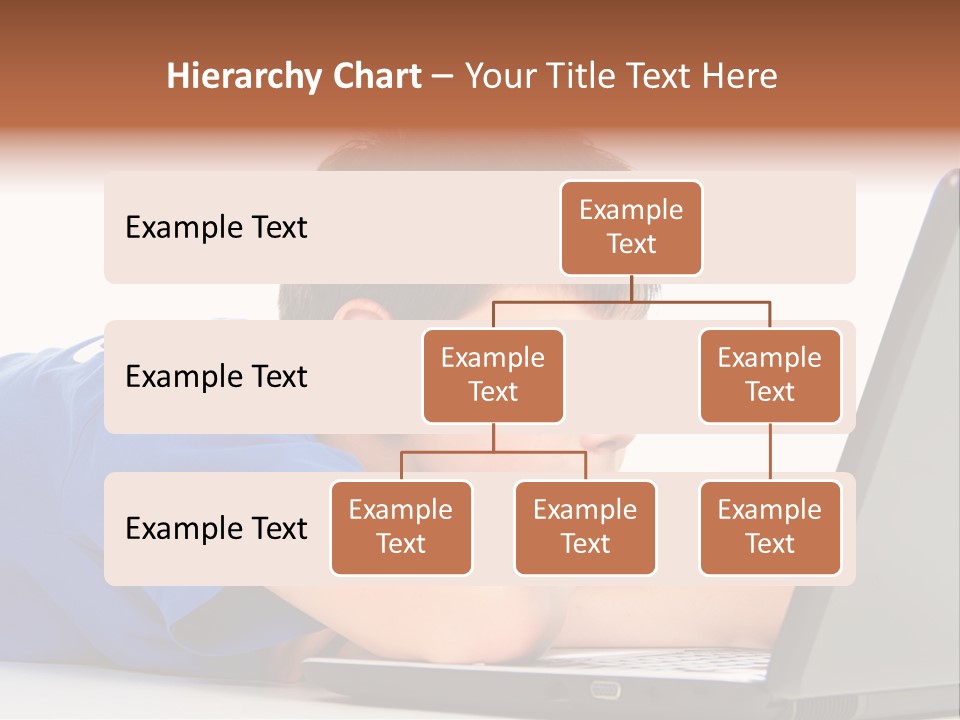 Hierarchy Chart – Your Title Text Here

Example Text

Example Text

Example Text

Example Text

Example Text

Example Text

Example Text

Example Text

Example Text